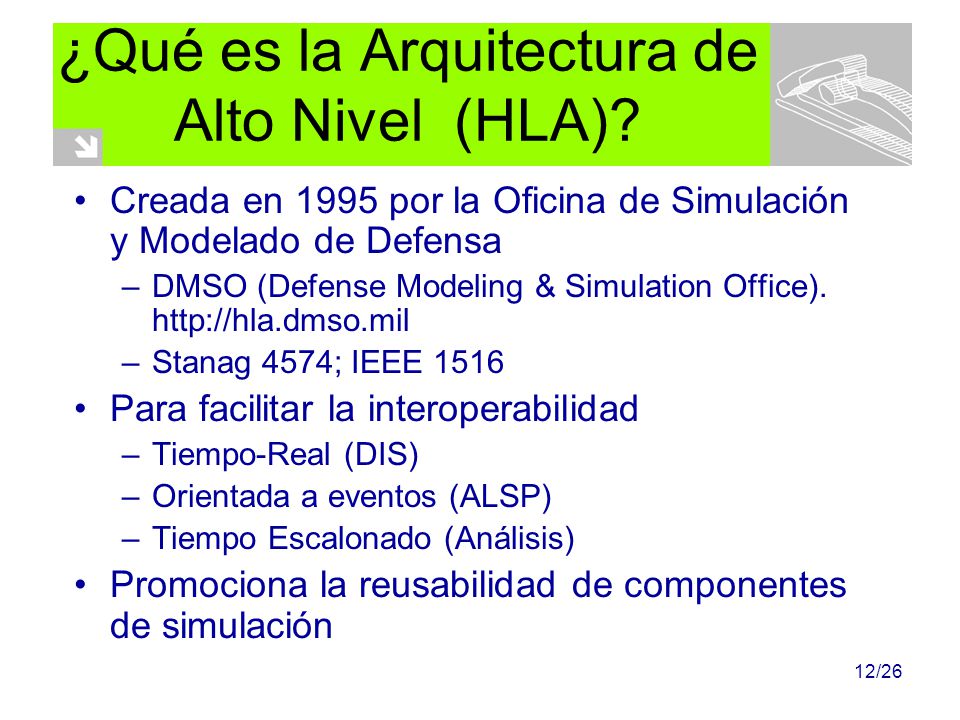 ¿Qué es la Arquitectura de Alto Nivel (HLA)?

• Creada en 1995 por la Oficina de Simulación y Modelado de Defensa
– DMSO (Defense Modeling & Simulation Office). http://hla.dmso.mil
– Stanag 4574; IEEE 1516
• Para facilitar la interoperabilidad
– Tiempo-Real (DIS)
– Orientada a eventos (ALSP)
– Tiempo Escalonado (Análisis)
• Promociona la reusabilidad de componentes de simulación

12/26